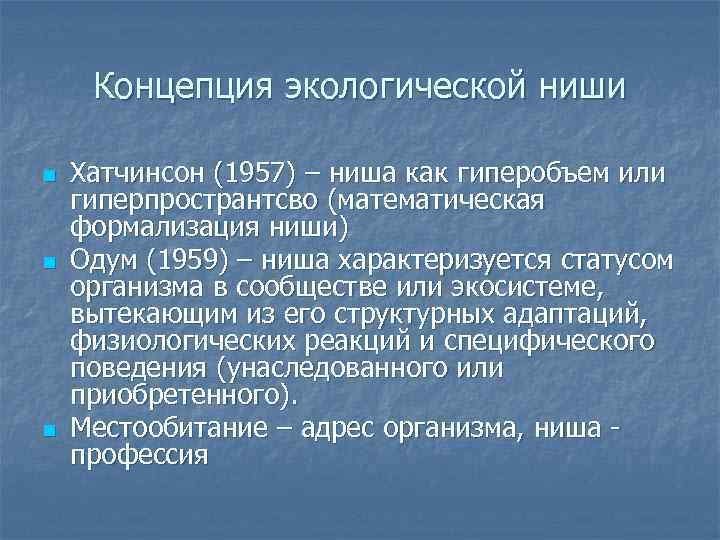 Концепция экологической ниши

Хатчинсон (1957) – ниша как гиперобъем или гиперпространтсво (математическая формализация ниши)

Одум (1959) – ниша характеризуется статусом организма в сообществе или экосистеме, вытекающим из его структурных адаптаций, физиологических реакций и специфического поведения (унаследованного или приобретенного).

Местообитание – адрес организма, ниша - профессия